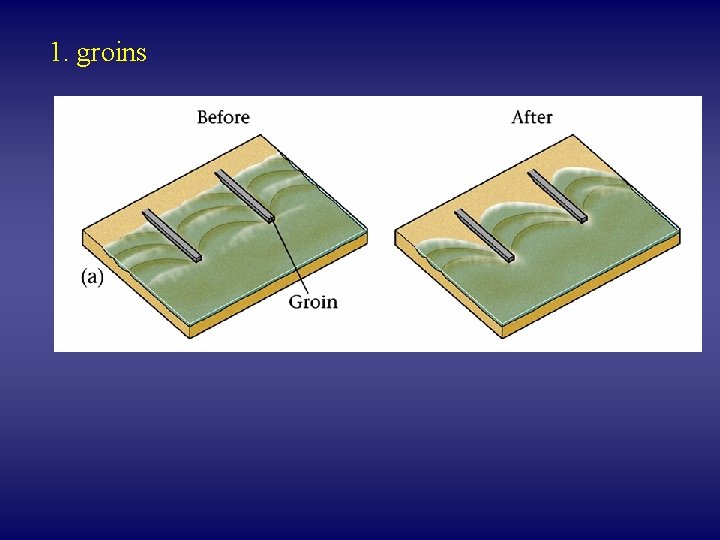 1. groins

Before

After

(a)

Groin